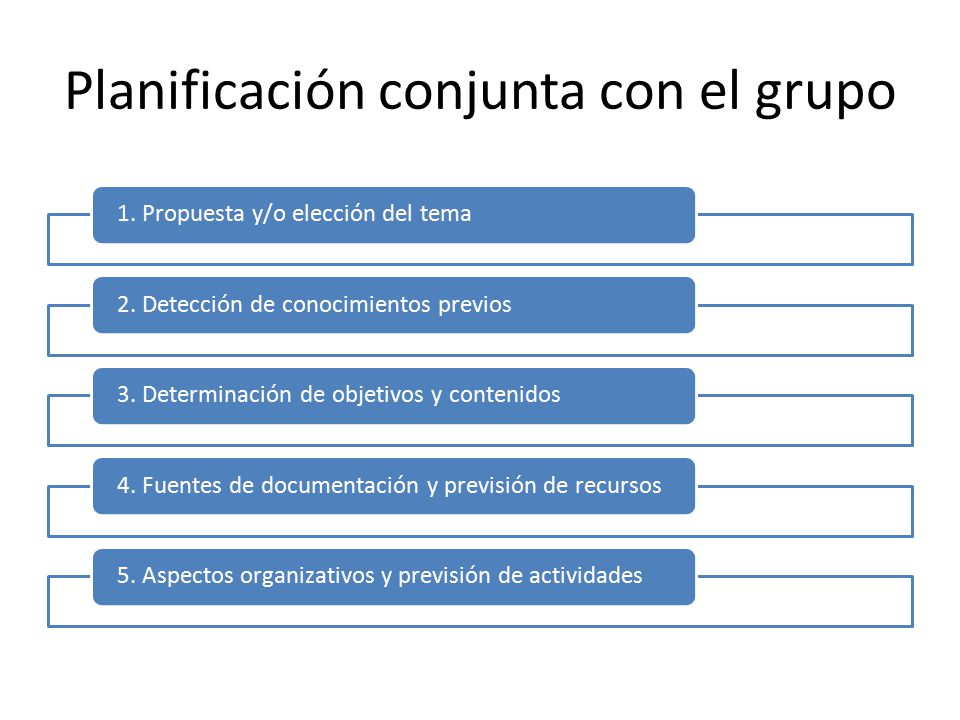 Planificación conjunta con el grupo

1. Propuesta y/o elección del tema

2. Detección de conocimientos previos

3. Determinación de objetivos y contenidos

4. Fuentes de documentación y previsión de recursos

5. Aspectos organizativos y previsión de actividades